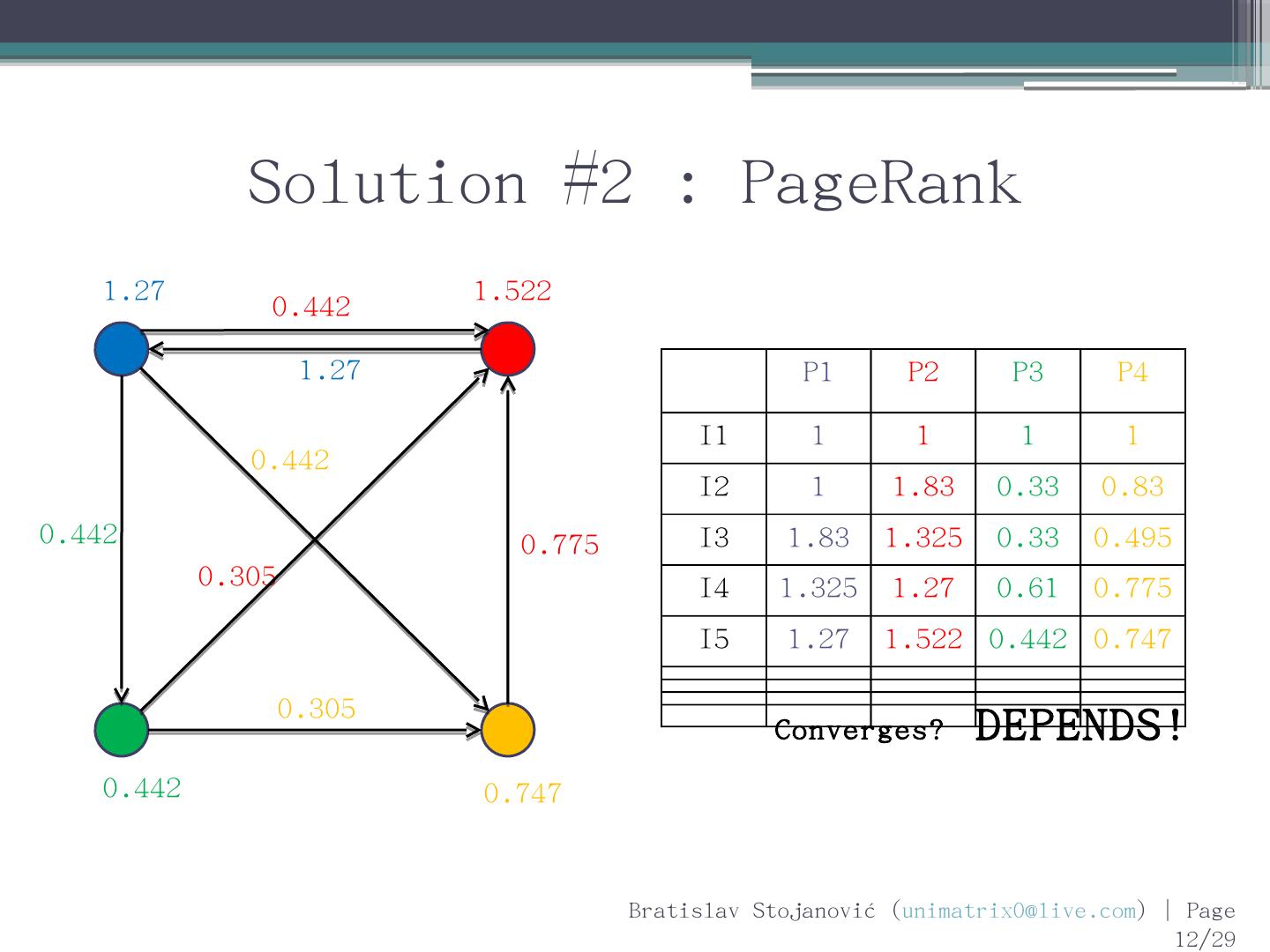 Solution #2 : PageRank

1.27

0.442

1.522

1.27

0.442

0.442

0.305

0.775

0.305

0.442

0.747

|  | P1 | P2 | P3 | P4 |
|---|---|---|---|---|
| I1 | 1 | 1 | 1 | 1 |
| I2 | 1 | 1.83 | 0.33 | 0.83 |
| I3 | 1.83 | 1.325 | 0.33 | 0.495 |
| I4 | 1.325 | 1.27 | 0.61 | 0.775 |
| I5 | 1.27 | 1.522 | 0.442 | 0.747 |

Converges? DEPENDS!

Bratislav Stojanović (unimatrix0@live.com) | Page 12/29